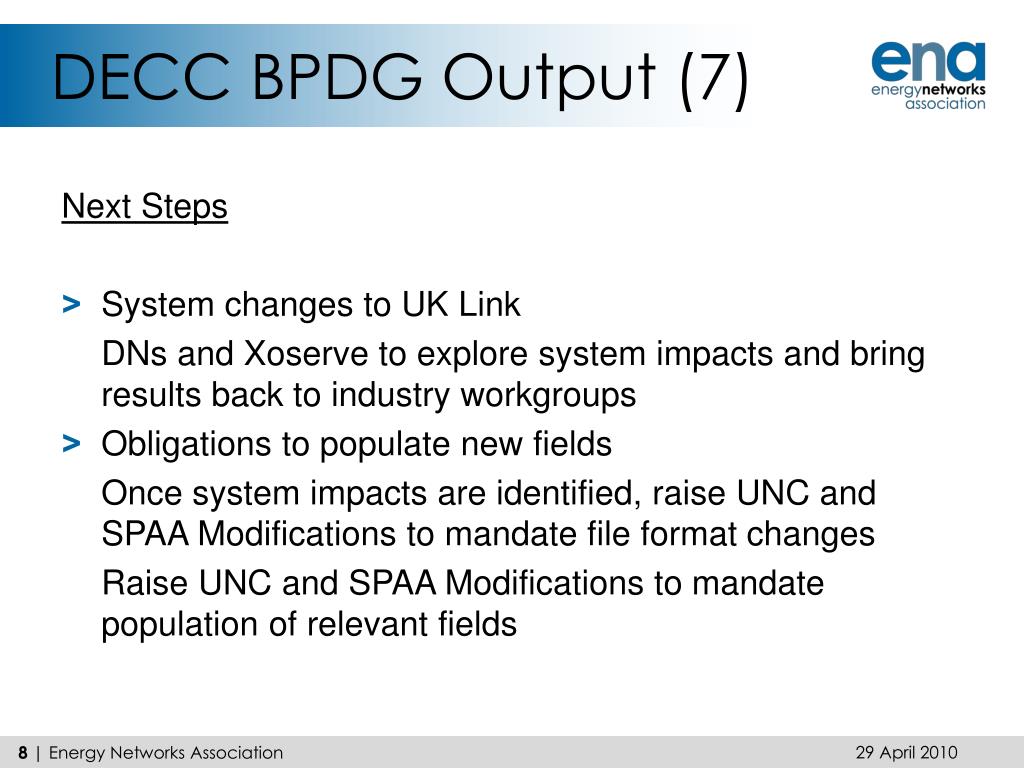 DECC BPDG Output (7)

ena
energynetworks
association

Next Steps

> System changes to UK Link

DNs and Xoserve to explore system impacts and bring results back to industry workgroups

> Obligations to populate new fields

Once system impacts are identified, raise UNC and SPAA Modifications to mandate file format changes

Raise UNC and SPAA Modifications to mandate population of relevant fields

8 | Energy Networks Association

29 April 2010